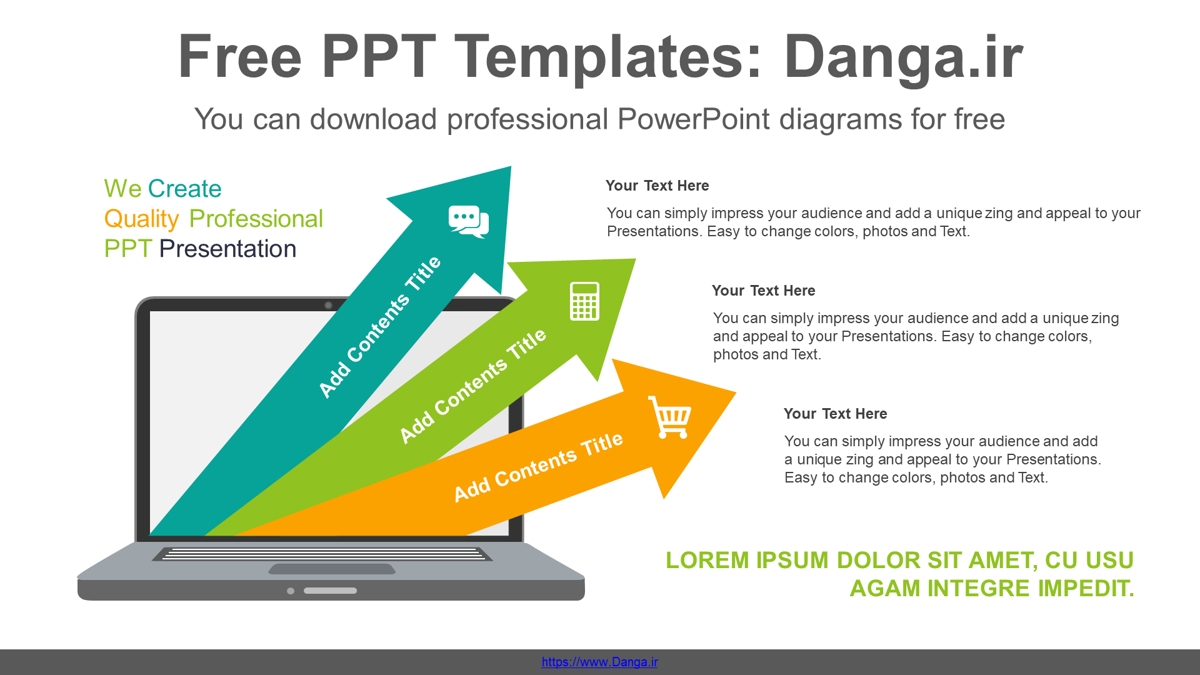 Free PPT Templates: Danga.ir

You can download professional PowerPoint diagrams for free

We Create
Quality Professional
PPT Presentation

Add Contents Title

Add Contents Title

Add Contents Title

Your Text Here

You can simply impress your audience and add a unique zing and appeal to your Presentations. Easy to change colors, photos and Text.

Your Text Here

You can simply impress your audience and add a unique zing and appeal to your Presentations. Easy to change colors, photos and Text.

Your Text Here

You can simply impress your audience and add a unique zing and appeal to your Presentations. Easy to change colors, photos and Text.

LOREM IPSUM DOLOR SIT AMET, CU USU AGAM INTEGRE IMPEDIT.

https://www.Danga.ir